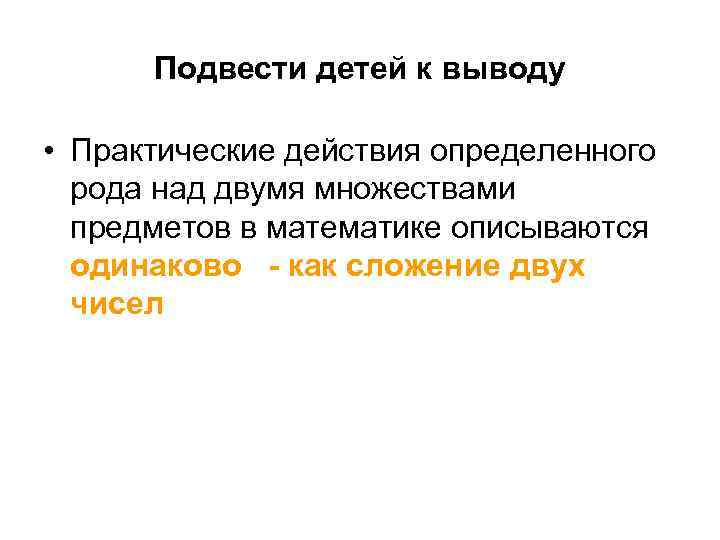 Подвести детей к выводу

• Практические действия определенного рода над двумя множествами предметов в математике описываются одинаково - как сложение двух чисел